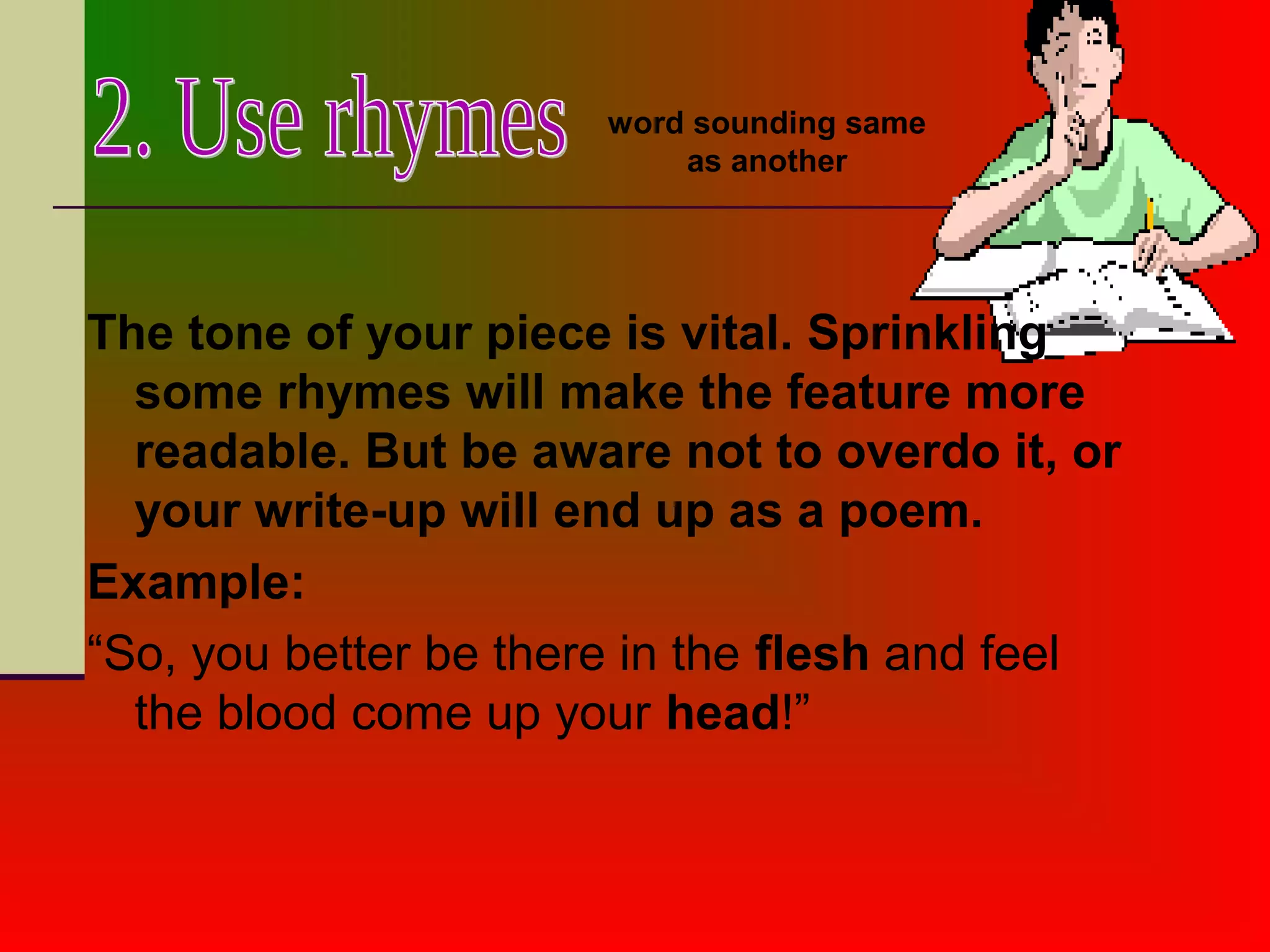 2. Use rhymes

word sounding same as another

The tone of your piece is vital. Sprinkling some rhymes will make the feature more readable. But be aware not to overdo it, or your write-up will end up as a poem.

Example:

“So, you better be there in the flesh and feel the blood come up your head!”